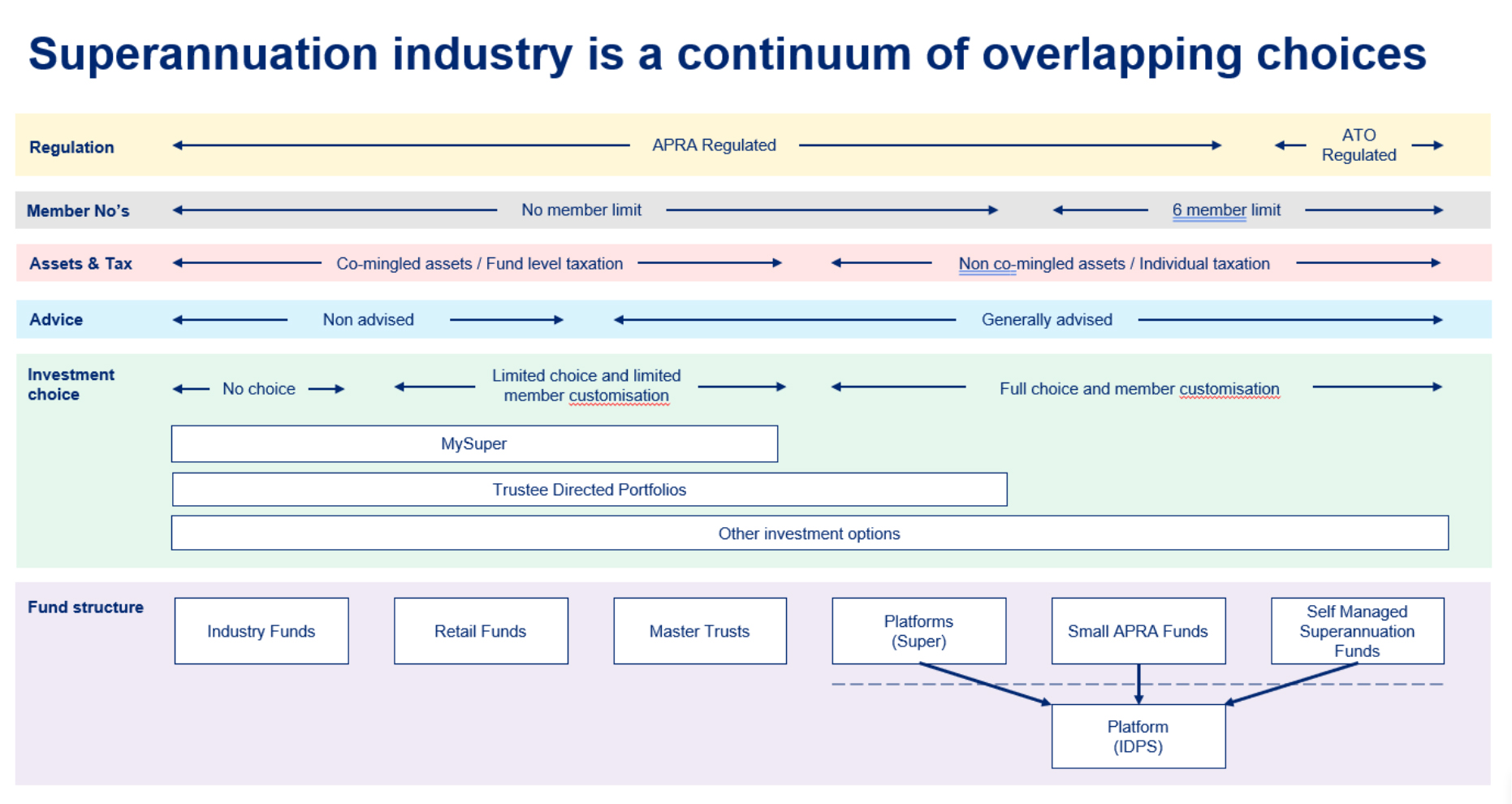 Superannuation industry is a continuum of overlapping choices

Regulation
APRA Regulated
ATO Regulated

Member No's
No member limit
6 member limit

Assets & Tax
Co-mingled assets / Fund level taxation
Non co-mingled assets / Individual taxation

Advice
Non advised
Generally advised

Investment choice
No choice
Limited choice and limited member customisation
Full choice and member customisation

MySuper
Trustee Directed Portfolios
Other investment options

Fund structure
Industry Funds
Retail Funds
Master Trusts
Platforms (Super)
Small APRA Funds
Self Managed Superannuation Funds
Platform (IDPS)